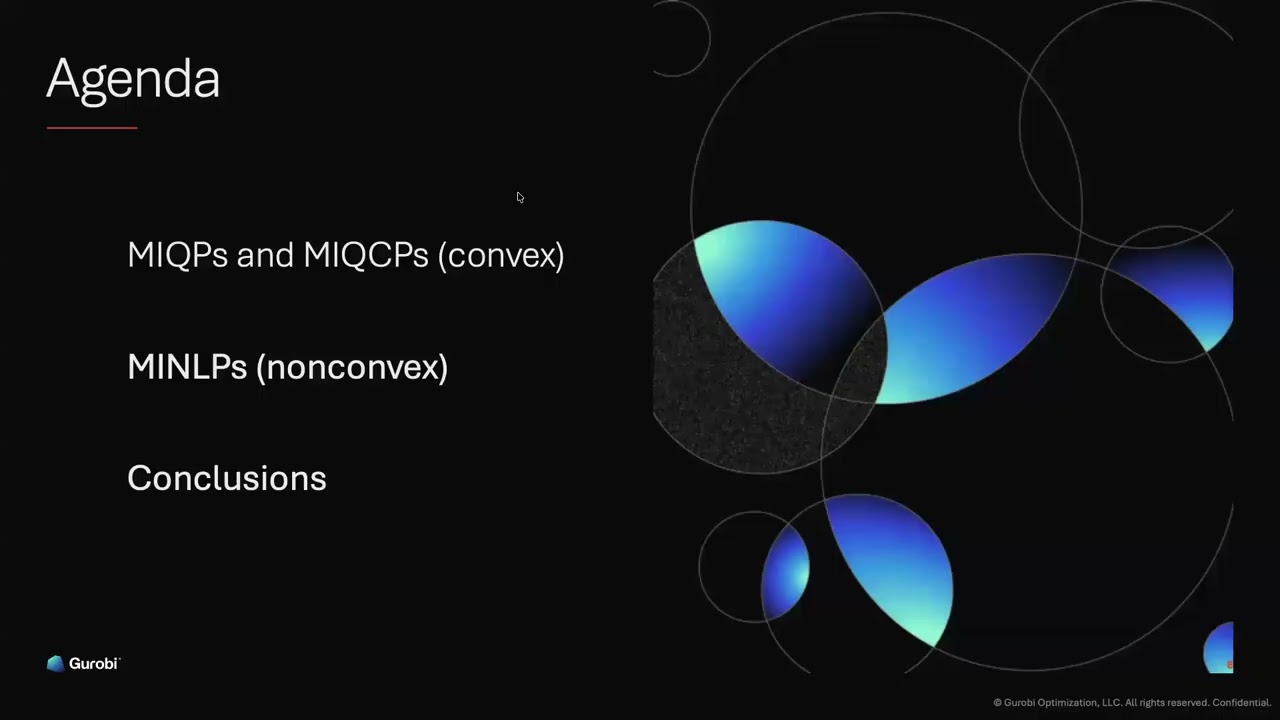 Agenda

MIQPs and MIQCPs (convex)

MINLPs (nonconvex)

Conclusions

Gurobi

© Gurobi Optimization, LLC. All rights reserved. Confidential.